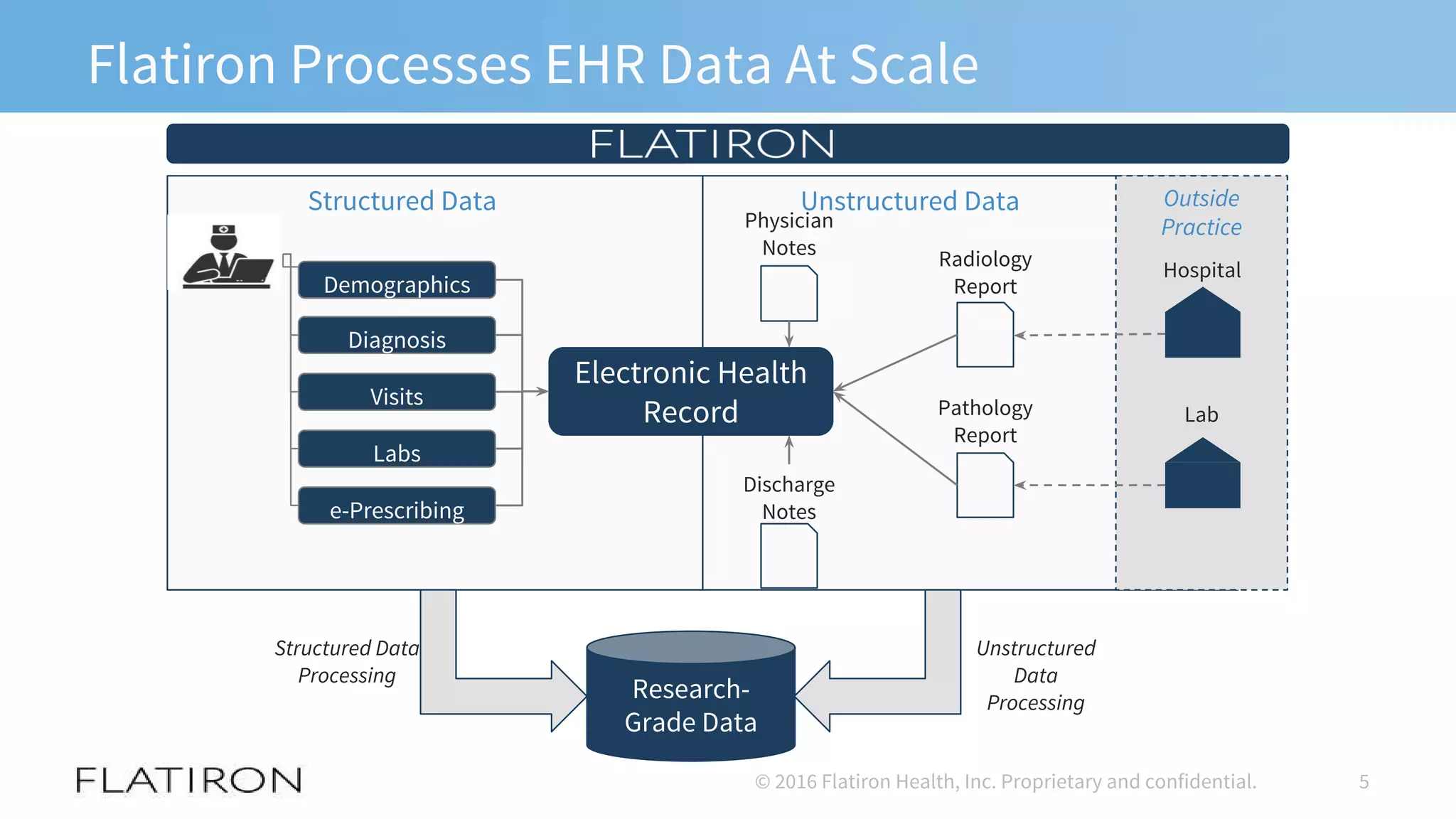 Flatiron Processes EHR Data At Scale

FLATIRON

Structured Data

Demographics

Diagnosis

Visits

Labs

e-Prescribing

Electronic Health Record

Unstructured Data

Physician Notes

Radiology Report

Pathology Report

Discharge Notes

Outside Practice

Hospital

Lab

Structured Data Processing

Research-Grade Data

Unstructured Data Processing

FLATIRON

© 2016 Flatiron Health, Inc. Proprietary and confidential.

5